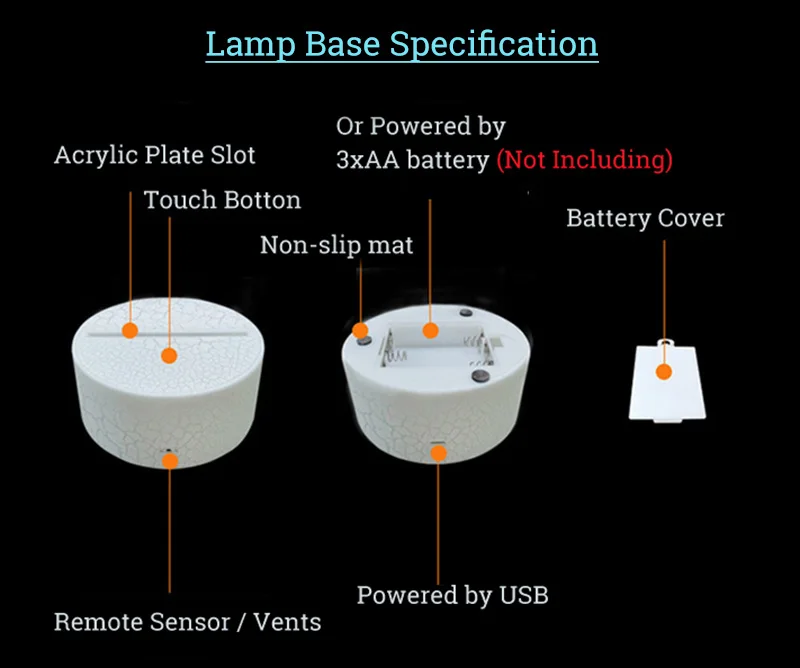 Lamp Base Specification

Acrylic Plate Slot

Touch Botton

Or Powered by 3xAA battery (Not Including)

Non-slip mat

Battery Cover

Remote Sensor / Vents

Powered by USB